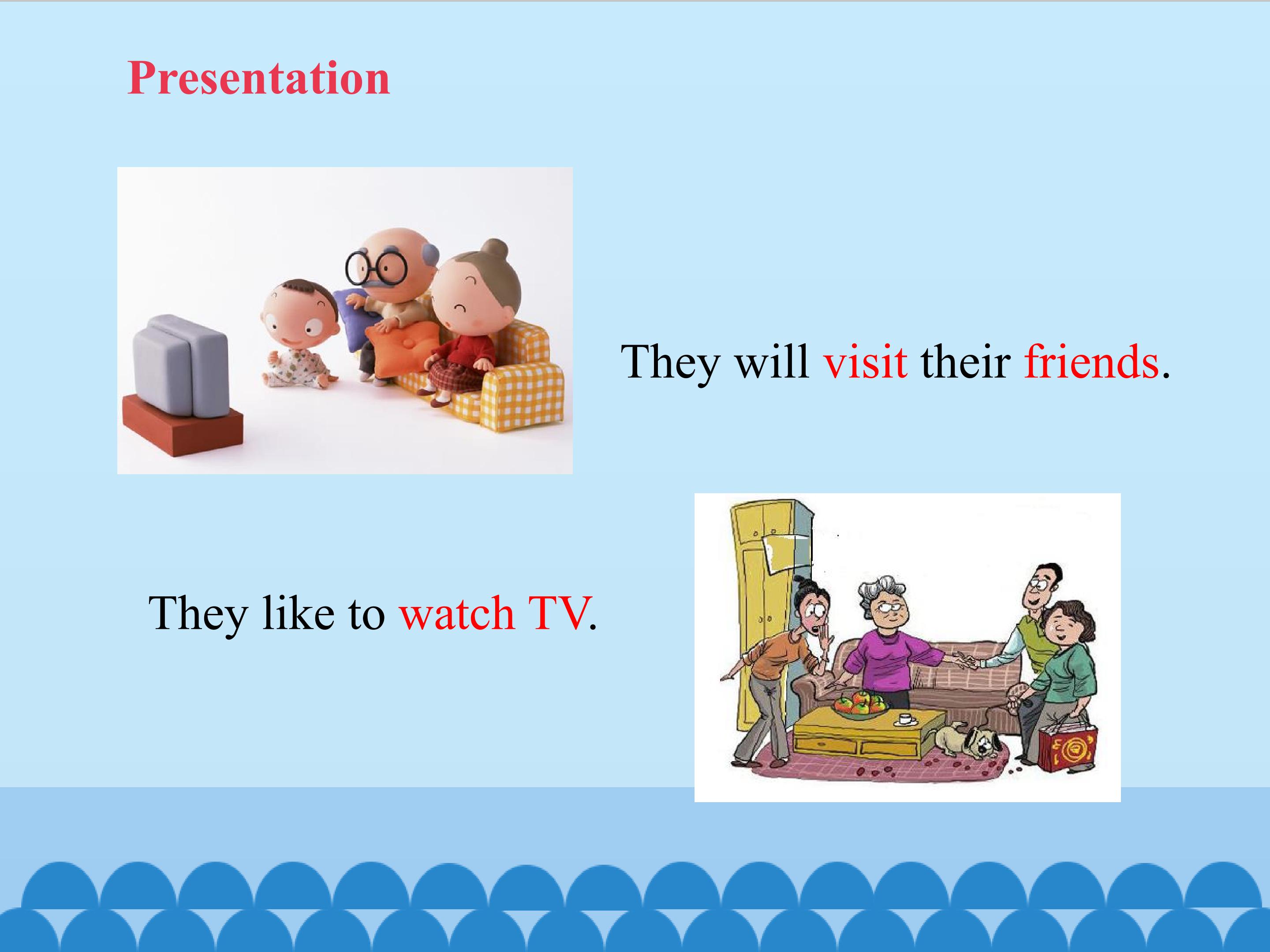 Presentation

They will visit their friends.

They like to watch TV.